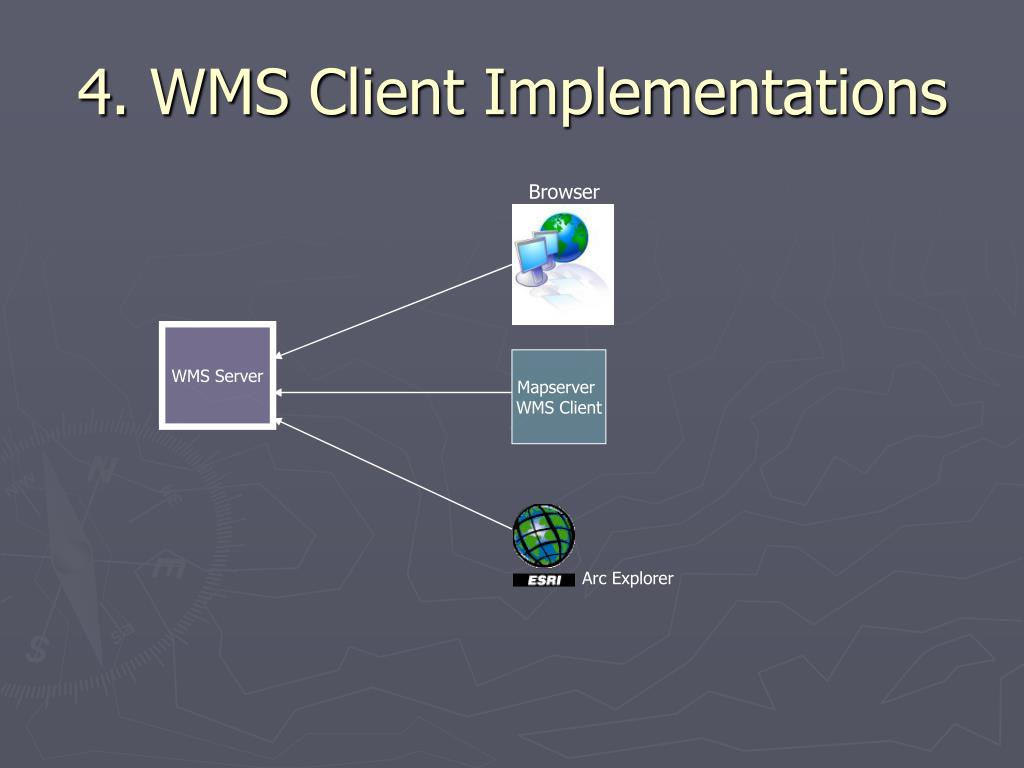 4. WMS Client Implementations

Browser

WMS Server

Mapserver WMS Client

ESRI Arc Explorer